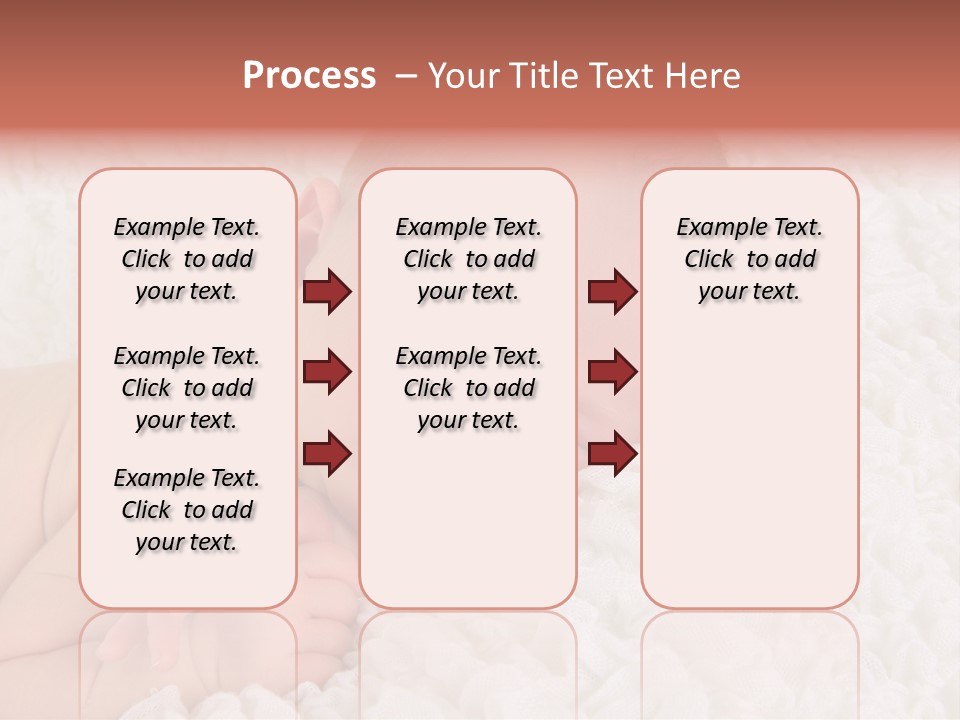 Process – Your Title Text Here

Example Text. Click to add your text.

Example Text. Click to add your text.

Example Text. Click to add your text.

Example Text. Click to add your text.

Example Text. Click to add your text.

Example Text. Click to add your text.